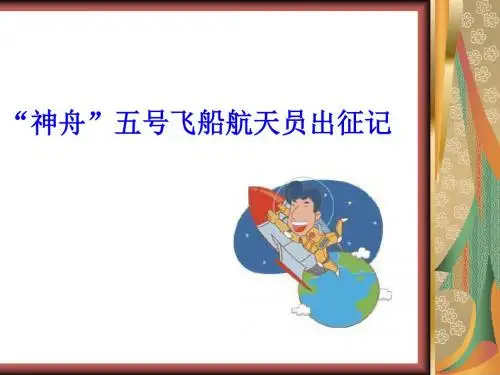 “神舟”五号飞船航天员出征记